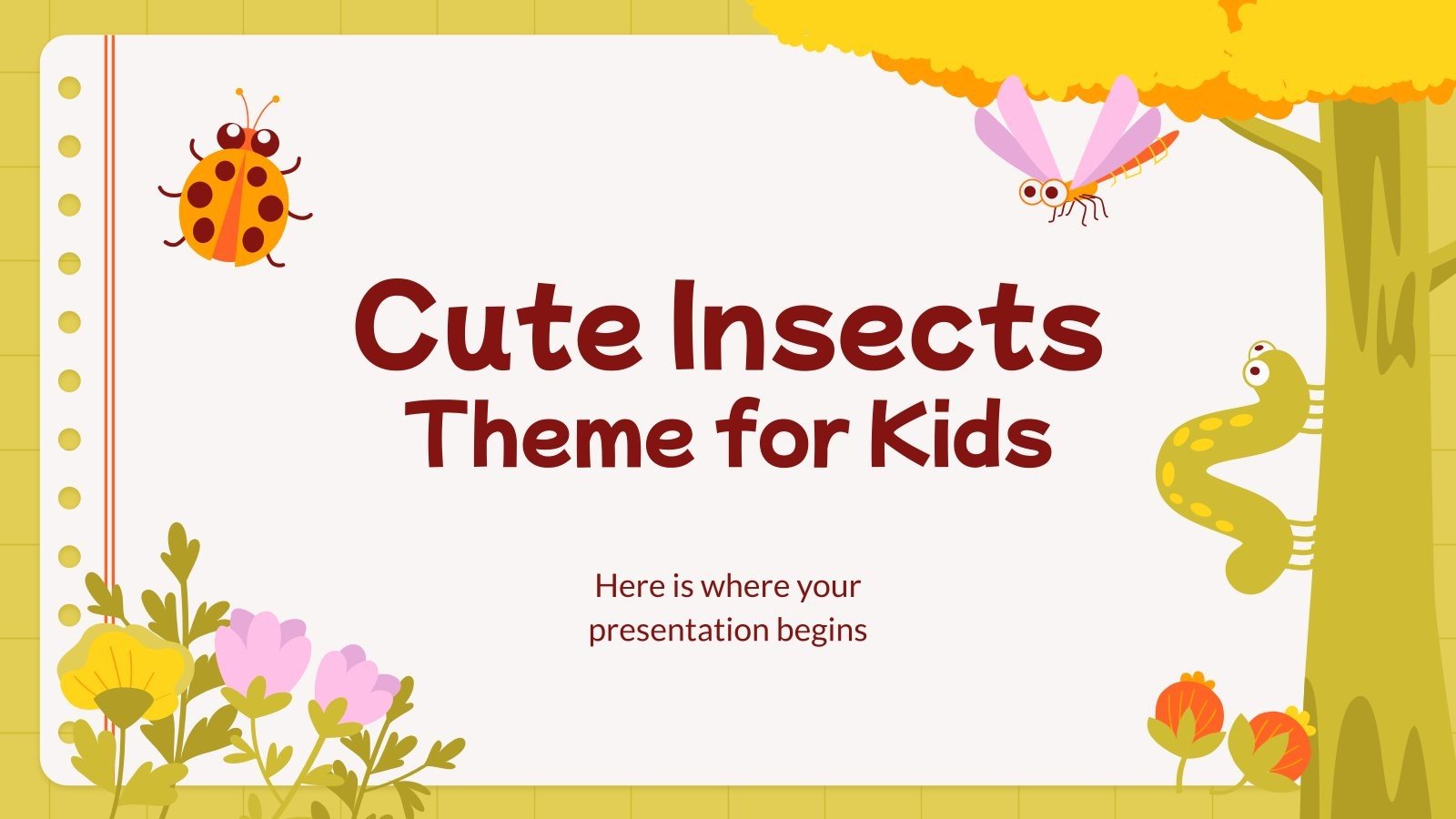 Cute Insects
Theme for Kids

Here is where your presentation begins